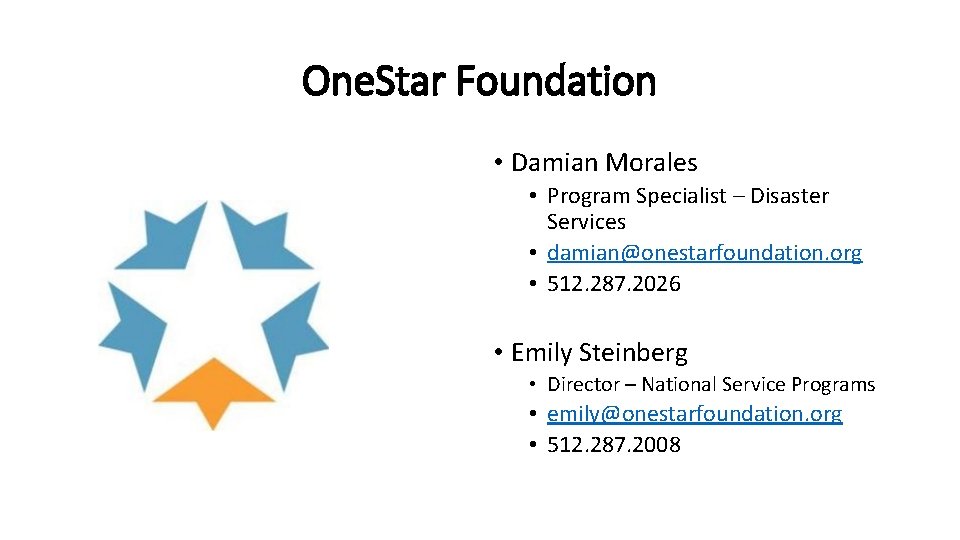 OneStar Foundation

• Damian Morales
 • Program Specialist – Disaster Services
 • damian@onestarfoundation.org
 • 512.287.2026

• Emily Steinberg
 • Director – National Service Programs
 • emily@onestarfoundation.org
 • 512.287.2008